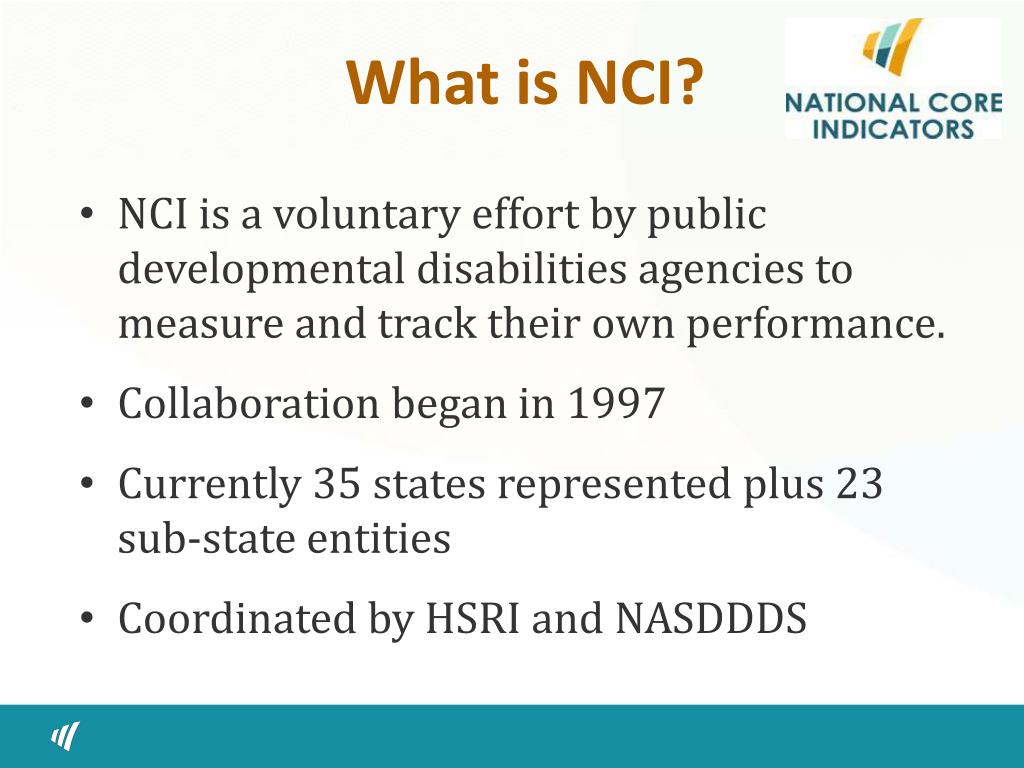 What is NCI?

NATIONAL CORE INDICATORS

• NCI is a voluntary effort by public developmental disabilities agencies to measure and track their own performance.

• Collaboration began in 1997

• Currently 35 states represented plus 23 sub-state entities

• Coordinated by HSRI and NASDDDS